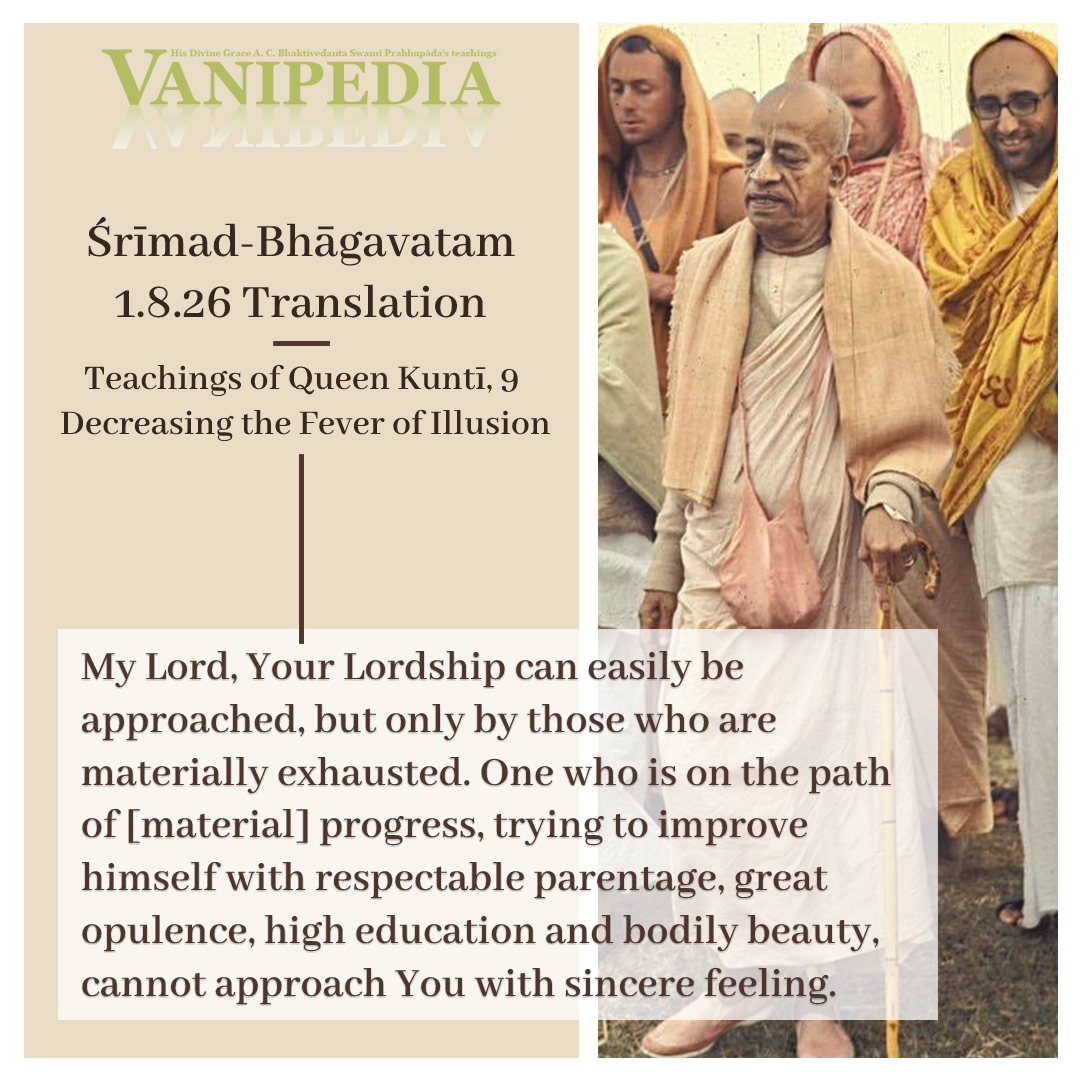 His Divine Grace A. C. Bhaktivedanta Swami Prabhupāda's teachings
VANIPEDIA

Śrīmad-Bhāgavatam
1.8.26 Translation

Teachings of Queen Kuntī, 9
Decreasing the Fever of Illusion

My Lord, Your Lordship can easily be approached, but only by those who are materially exhausted. One who is on the path of [material] progress, trying to improve himself with respectable parentage, great opulence, high education and bodily beauty, cannot approach You with sincere feeling.